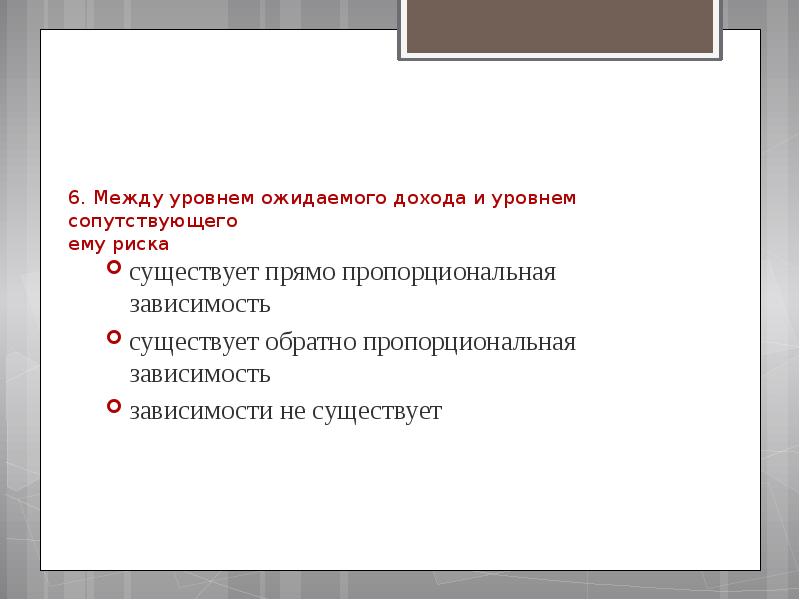 6. Между уровнем ожидаемого дохода и уровнем сопутствующего
ему риска

существует прямо пропорциональная зависимость

существует обратно пропорциональная зависимость

зависимости не существует